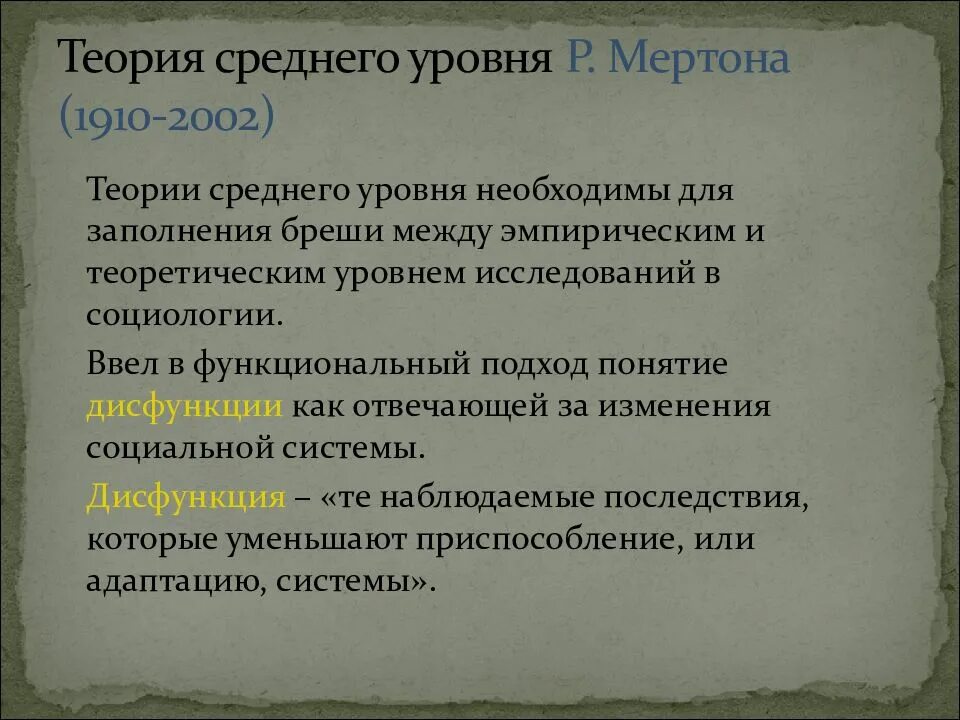 Теория среднего уровня Р. Мертона (1910-2002)

Теории среднего уровня необходимы для заполнения бреши между эмпирическим и теоретическим уровнем исследований в социологии.

Ввел в функциональный подход понятие дисфункции как отвечающей за изменения социальной системы.

Дисфункция – «те наблюдаемые последствия, которые уменьшают приспособление, или адаптацию, системы».